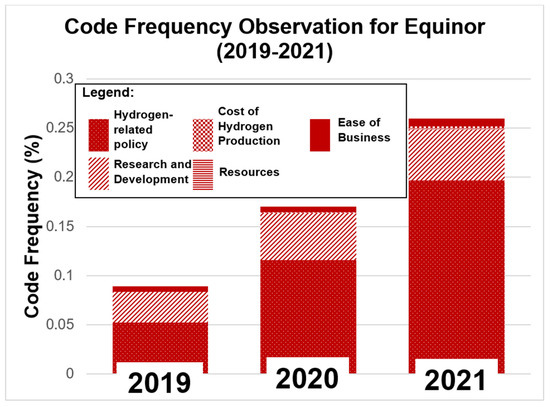 Code Frequency Observation for Equinor (2019-2021)

Code Frequency (%)

0.3
0.25
0.2
0.15
0.1
0.05
0

Legend:
Hydrogen-related policy
Cost of Hydrogen Production
Ease of Business
Research and Development
Resources

2019
2020
2021